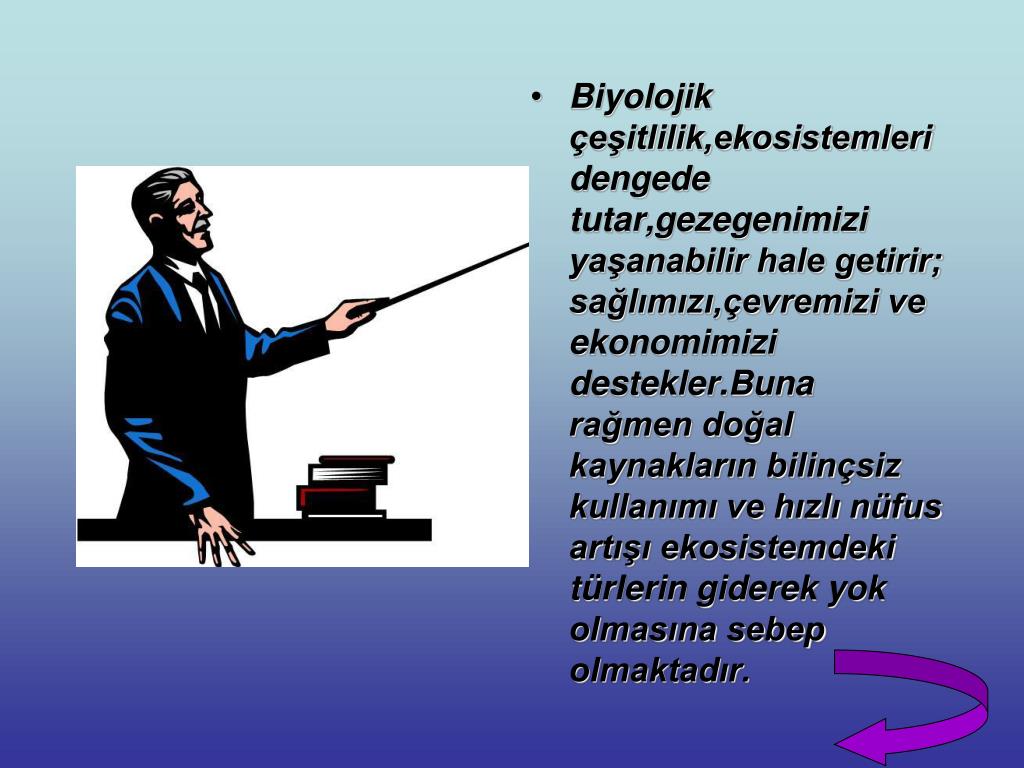 • Biyolojik çeşitlilik,ekosistemleri dengede tutar,gezegenimizi yaşanabilir hale getirir; sağlımızı,çevremizi ve ekonomimizi destekler.Buna rağmen doğal kaynakların bilinçsiz kullanımı ve hızlı nüfus artışı ekosistemdeki türlerin giderek yok olmasına sebep olmaktadır.